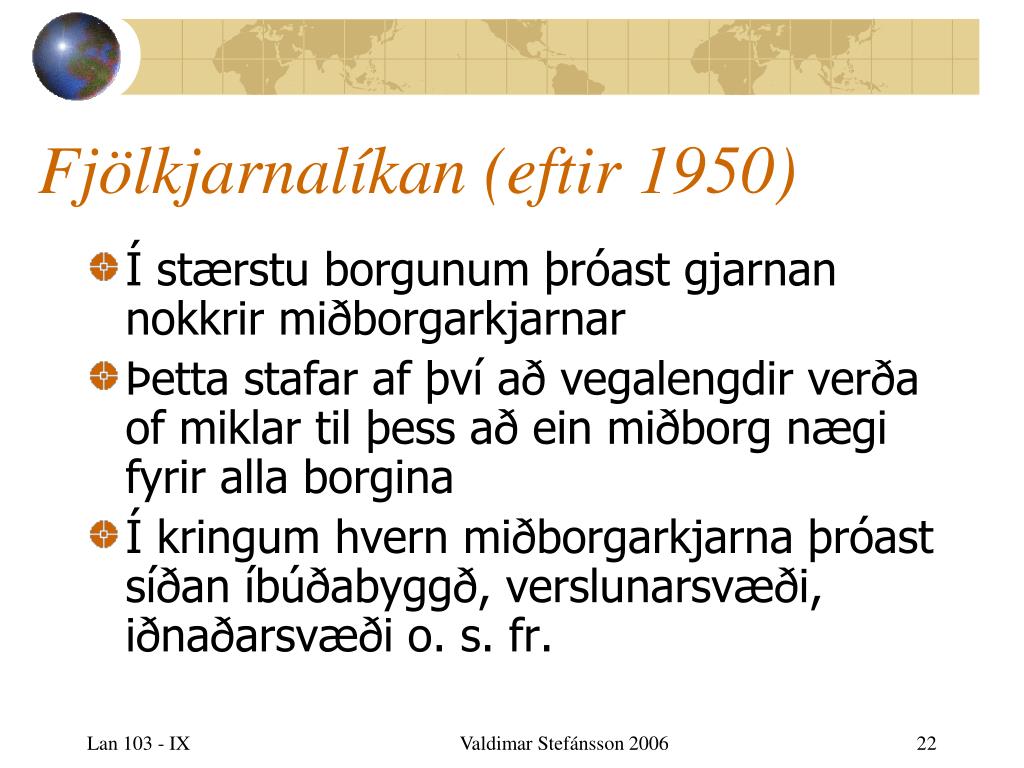 Fjölkjarnalíkan (eftir 1950)

Í stærstu borgunum þróast gjarnan nokkrir miðborgarkjarnar

Þetta stafar af því að vegalengdir verða of miklar til þess að ein miðborg nægi fyrir alla borgina

Í kringum hvern miðborgarkjarna þróast síðan íbúðabyggð, verslunarsvæði, iðnaðarsvæði o. s. fr.

Lan 103 - IX

Valdimar Stefánsson 2006

22